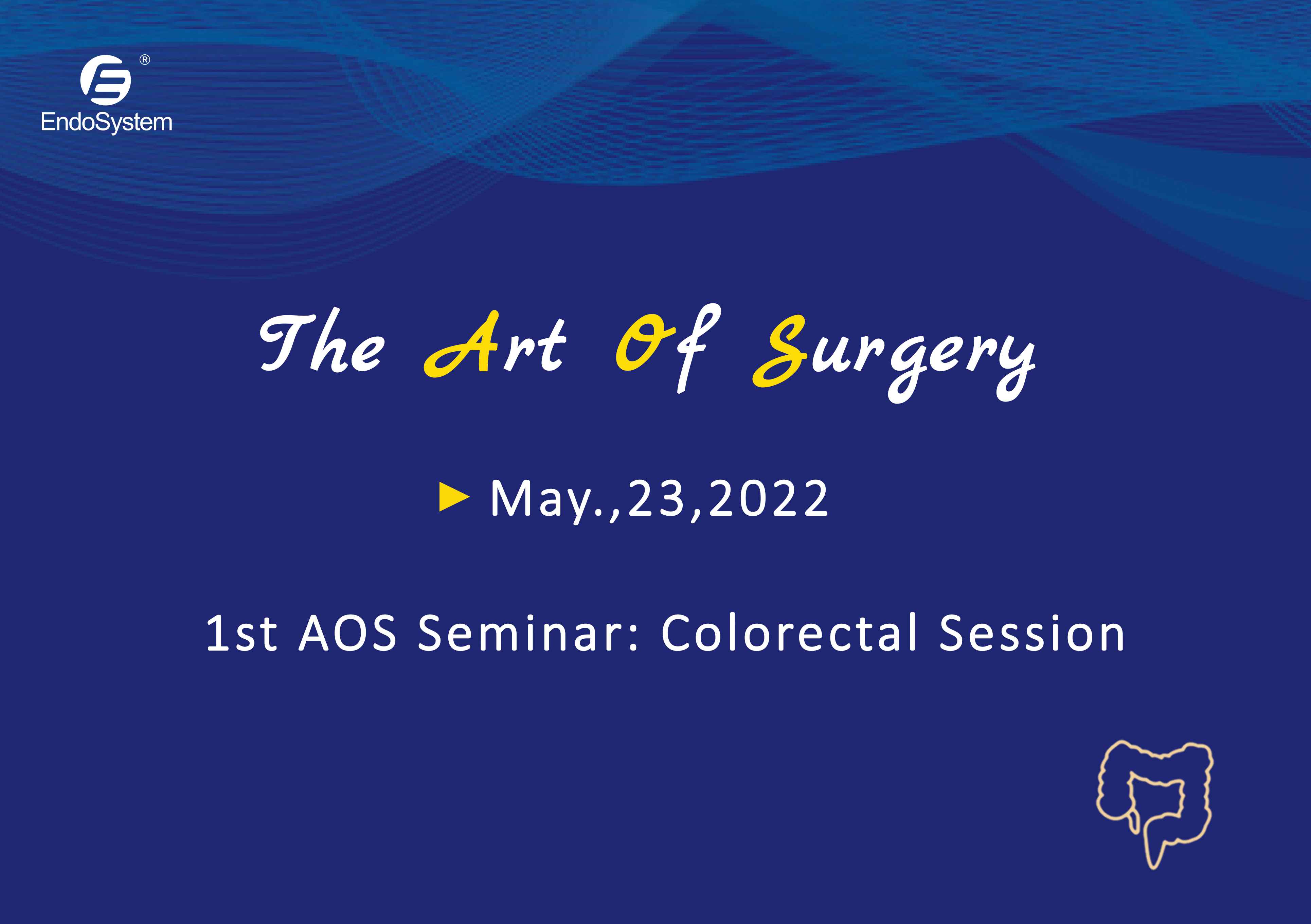 ®
EndoSystem

The Art Of Surgery

▶ May.,23,2022

1st AOS Seminar: Colorectal Session